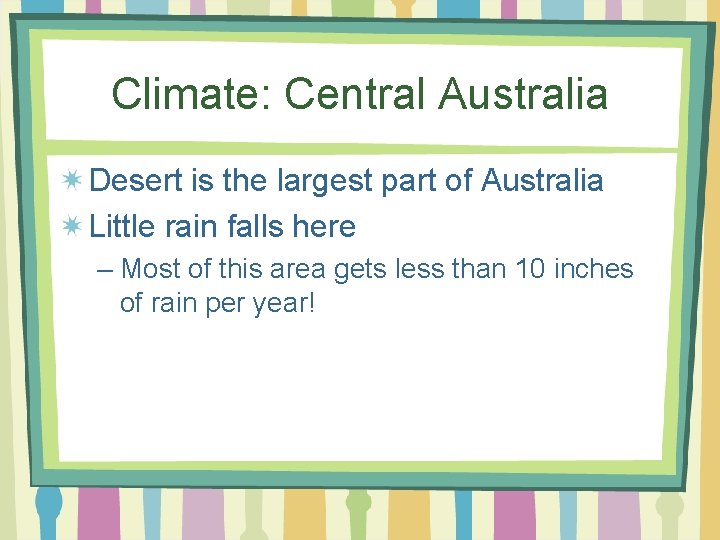 Climate: Central Australia

Desert is the largest part of Australia

Little rain falls here

– Most of this area gets less than 10 inches of rain per year!